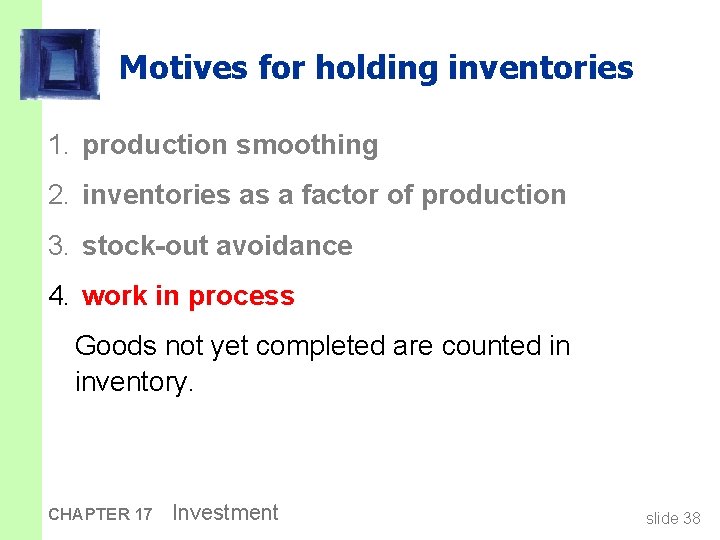 Motives for holding inventories

1. production smoothing

2. inventories as a factor of production

3. stock-out avoidance

4. work in process

Goods not yet completed are counted in inventory.

CHAPTER 17 Investment

slide 38